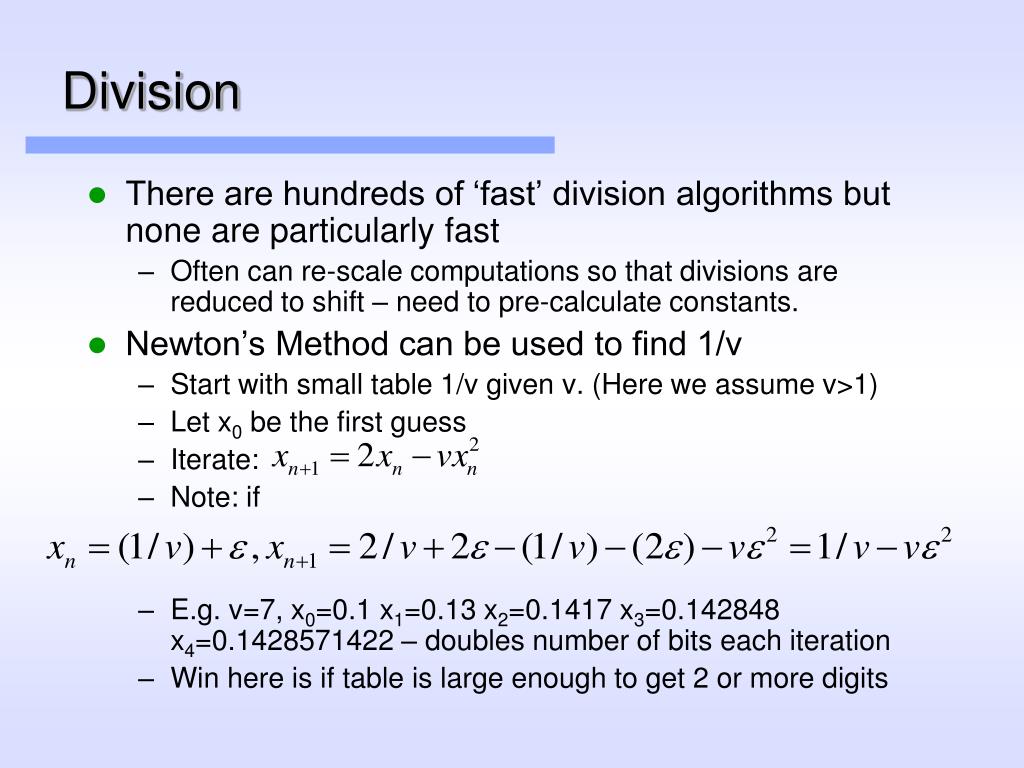 Division

- There are hundreds of ‘fast’ division algorithms but none are particularly fast
  – Often can re-scale computations so that divisions are reduced to shift – need to pre-calculate constants.
- Newton’s Method can be used to find 1/v
  – Start with small table 1/v given v. (Here we assume v>1)
  – Let $x_0$ be the first guess
  – Iterate: $x_{n+1} = 2x_n - vx_n^2$
  – Note: if

$x_n = (1/v) + \varepsilon, x_{n+1} = 2/v + 2\varepsilon - (1/v) - (2\varepsilon) - v\varepsilon^2 = 1/v - v\varepsilon^2$

  – E.g. v=7, $x_0$=0.1 $x_1$=0.13 $x_2$=0.1417 $x_3$=0.142848 $x_4$=0.1428571422 – doubles number of bits each iteration
  – Win here is if table is large enough to get 2 or more digits